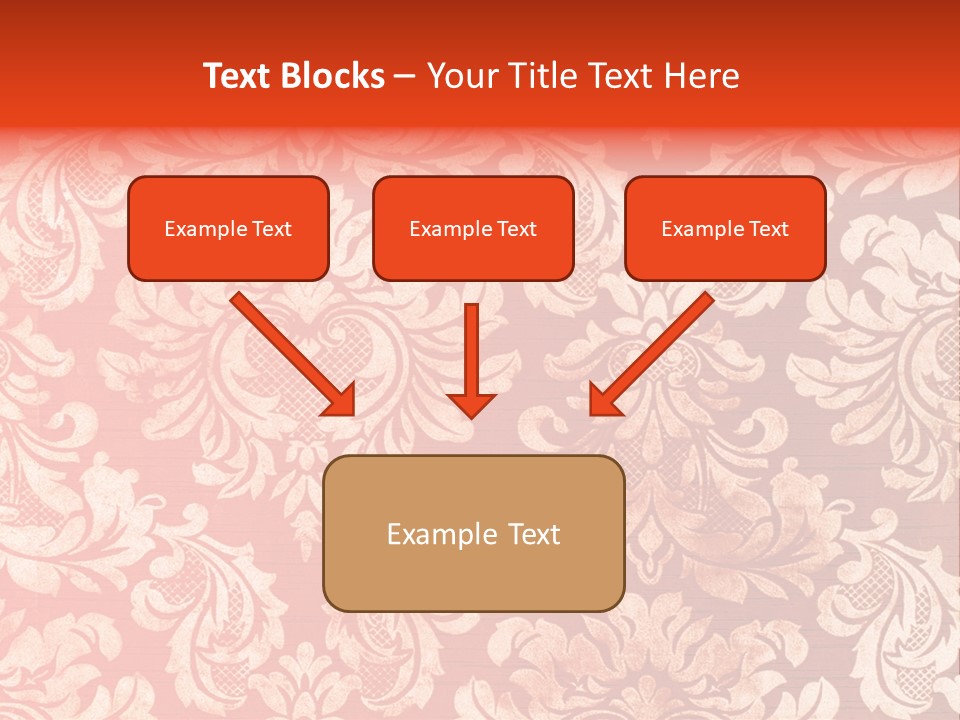 Text Blocks – Your Title Text Here

Example Text

Example Text

Example Text

Example Text